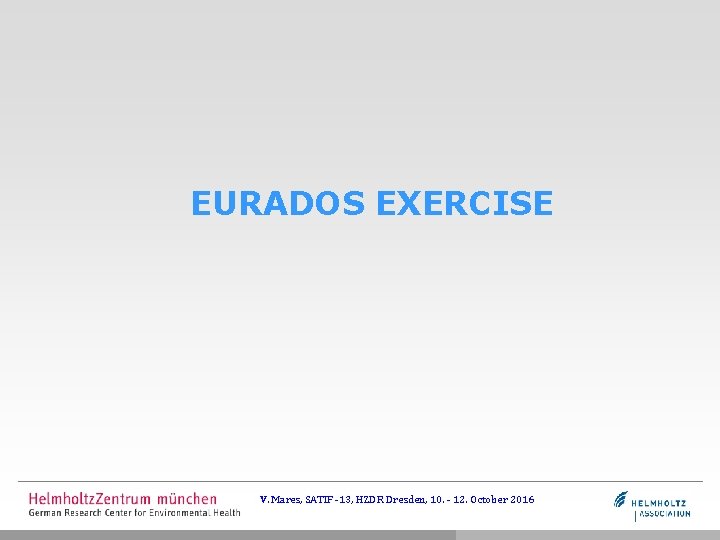 EURADOS EXERCISE

HelmholtzZentrum münchen
German Research Center for Environmental Health

V. Mares, SATIF-13, HZDR Dresden, 10. - 12. October 2016

HELMHOLTZ
ASSOCIATION